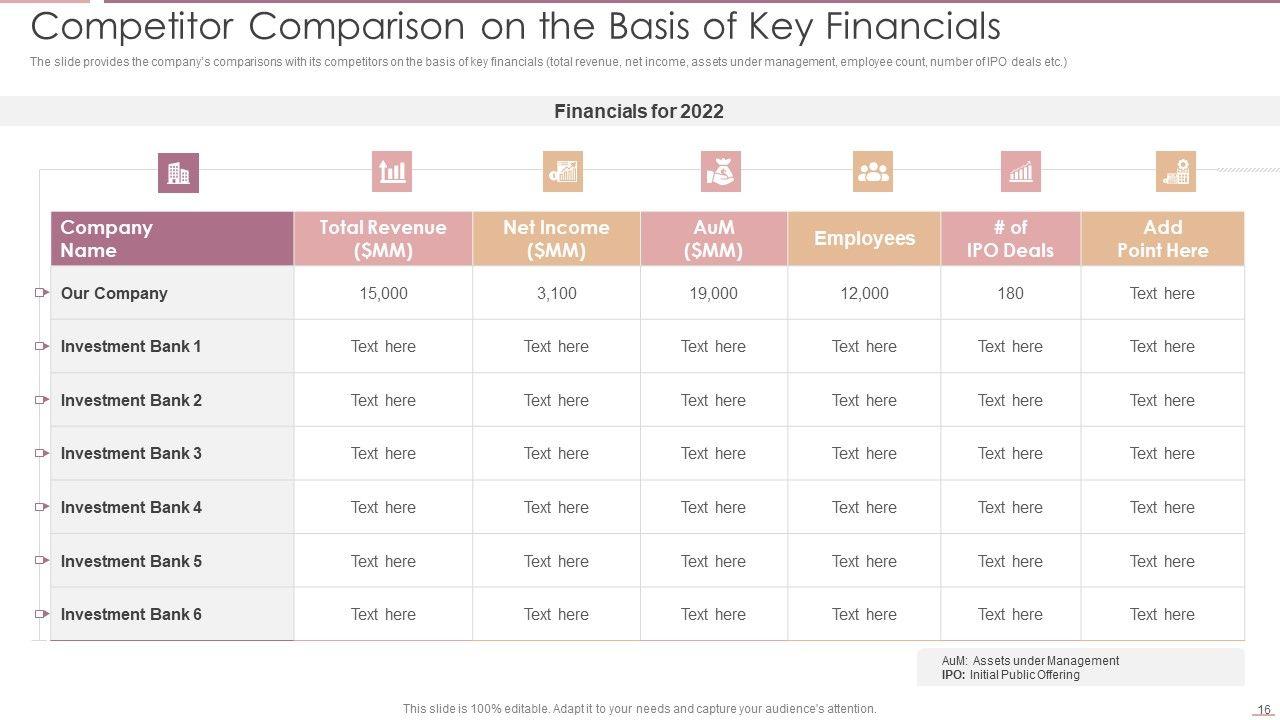 Competitor Comparison on the Basis of Key Financials

The slide provides the company's comparisons with its competitors on the basis of key financials (total revenue, net income, assets under management, employee count, number of IPO deals etc.)

Financials for 2022

| Company Name | Total Revenue ($MM) | Net Income ($MM) | AuM ($MM) | Employees | # of IPO Deals | Add Point Here |
|---|---|---|---|---|---|---|
| Our Company | 15,000 | 3,100 | 19,000 | 12,000 | 180 | Text here |
| Investment Bank 1 | Text here | Text here | Text here | Text here | Text here | Text here |
| Investment Bank 2 | Text here | Text here | Text here | Text here | Text here | Text here |
| Investment Bank 3 | Text here | Text here | Text here | Text here | Text here | Text here |
| Investment Bank 4 | Text here | Text here | Text here | Text here | Text here | Text here |
| Investment Bank 5 | Text here | Text here | Text here | Text here | Text here | Text here |
| Investment Bank 6 | Text here | Text here | Text here | Text here | Text here | Text here |

AuM: Assets under Management
IPO: Initial Public Offering

This slide is 100% editable. Adapt it to your needs and capture your audience's attention.

16